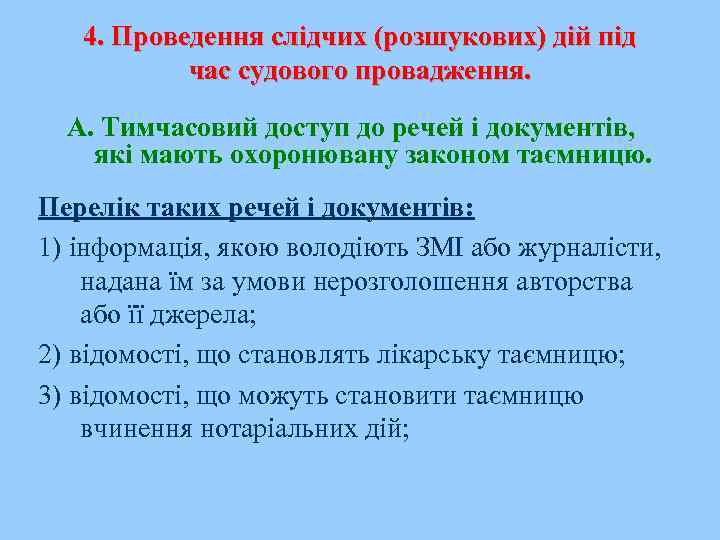 4. Проведення слідчих (розшукових) дій під час судового провадження.

А. Тимчасовий доступ до речей і документів, які мають охоронювану законом таємницю.

Перелік таких речей і документів:

1) інформація, якою володіють ЗМІ або журналісти, надана їм за умови нерозголошення авторства або її джерела;

2) відомості, що становлять лікарську таємницю;

3) відомості, що можуть становити таємницю вчинення нотаріальних дій;